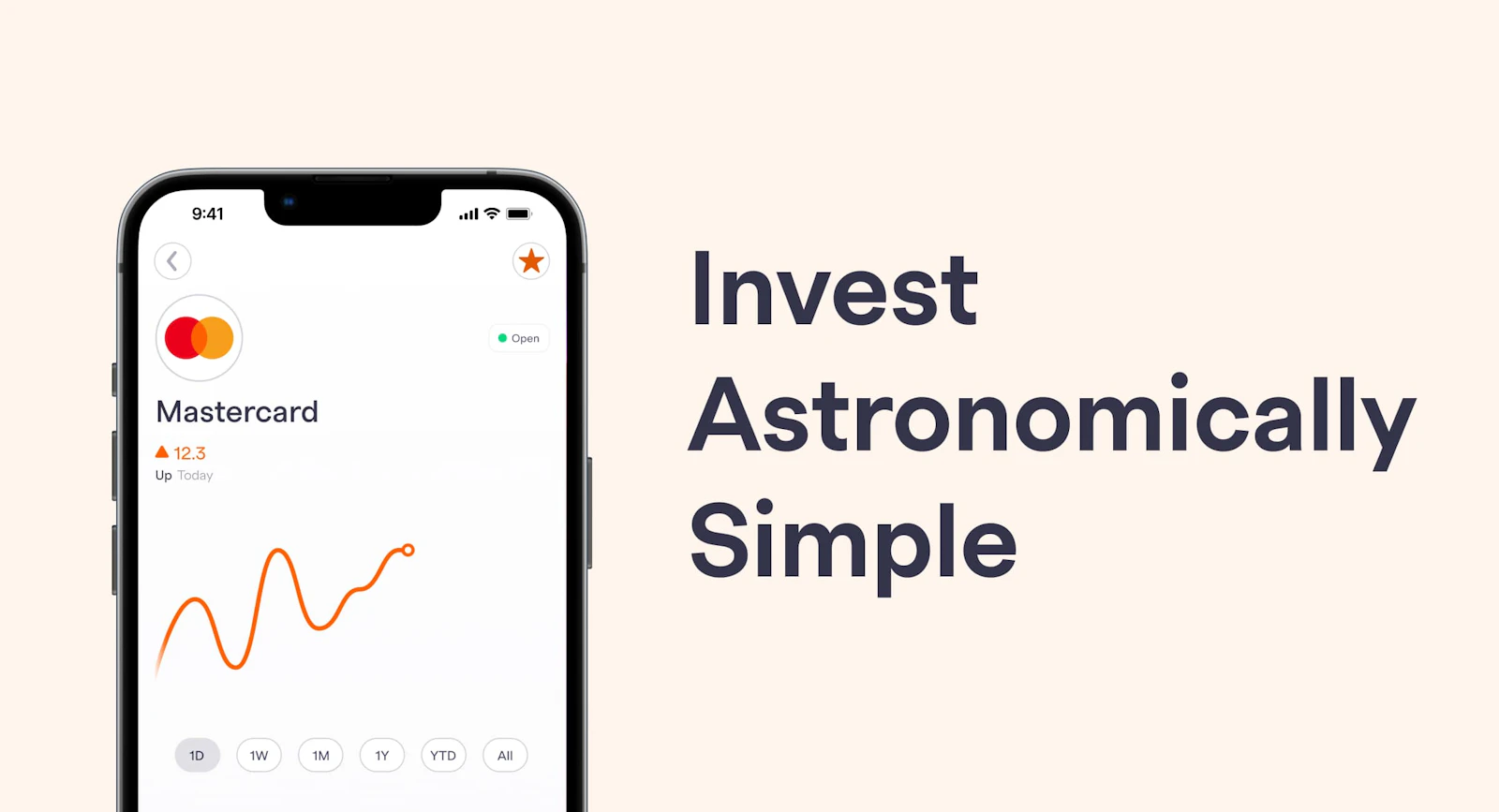 9:41

Open

Mastercard

12.3

Up Today

1D 1W 1M 1Y YTD All

Invest Astronomically Simple